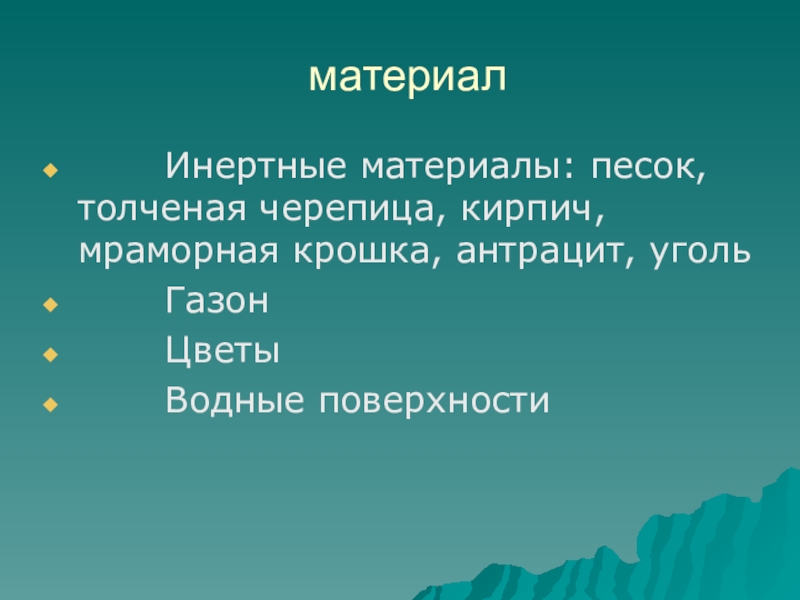 материал

Инертные материалы: песок, толченая черепица, кирпич, мраморная крошка, антрацит, уголь

Газон

Цветы

Водные поверхности